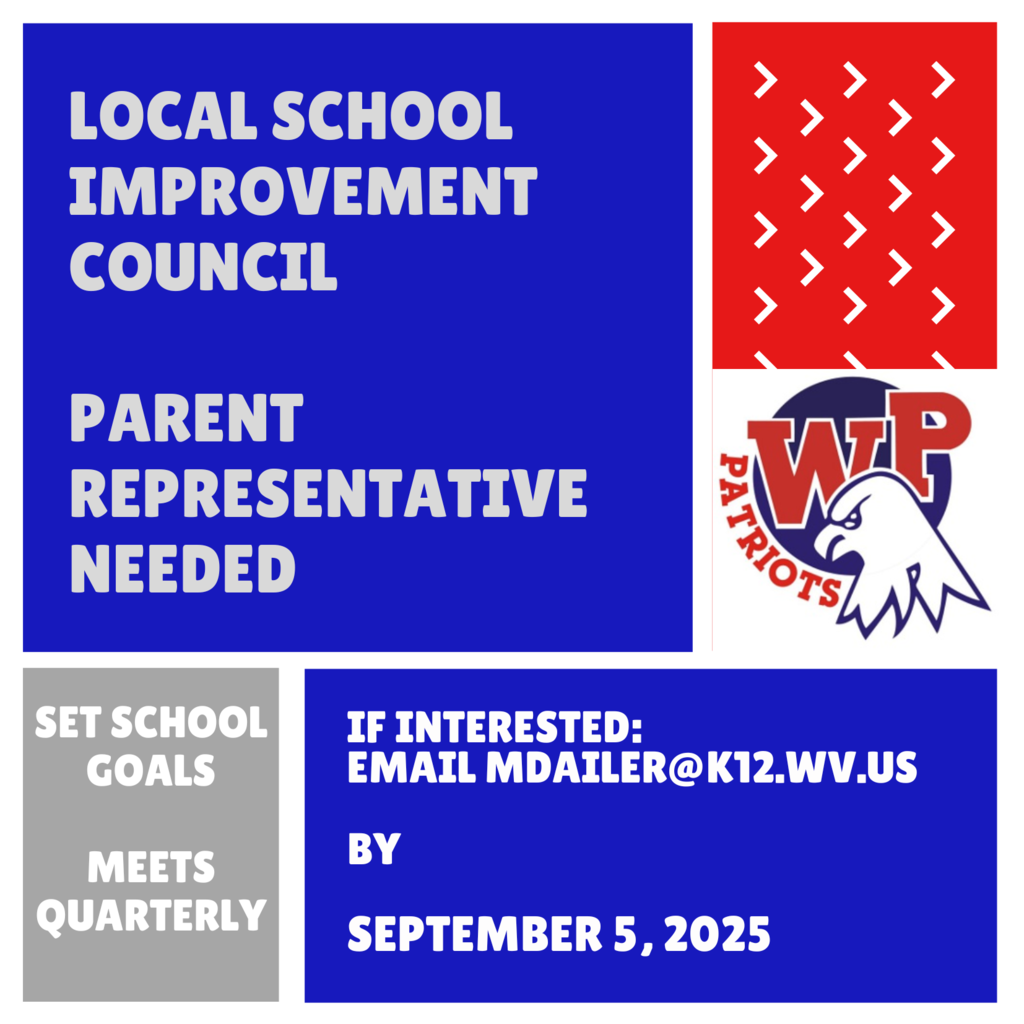 LOCAL SCHOOL IMPROVEMENT COUNCIL

PARENT REPRESENTATIVE NEEDED

WP

PATRIOTS

SET SCHOOL GOALS

MEETS QUARTERLY

IF INTERESTED:
EMAIL MDAILER@K12.WV.US

BY

SEPTEMBER 5, 2025